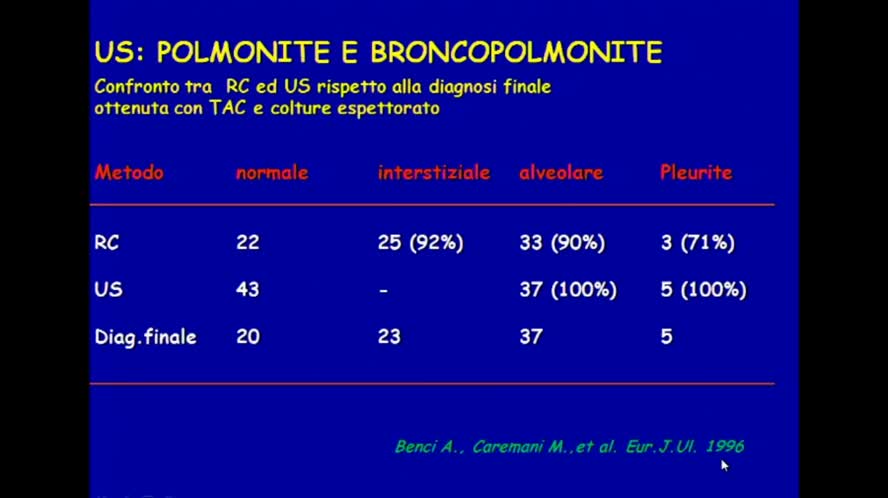 US: POLMONITE E BRONCOPOLMONITE

Confronto tra RC ed US rispetto alla diagnosi finale ottenuta con TAC e colture espettorato

| Metodo | normale | interstiziale | alveolare | Pleurite |
|---|---|---|---|---|
| RC | 22 | 25 (92%) | 33 (90%) | 3 (71%) |
| US | 43 | - | 37 (100%) | 5 (100%) |
| Diag.finale | 20 | 23 | 37 | 5 |

Benci A., Caremani M.,et al. Eur.J.Ul. 1996